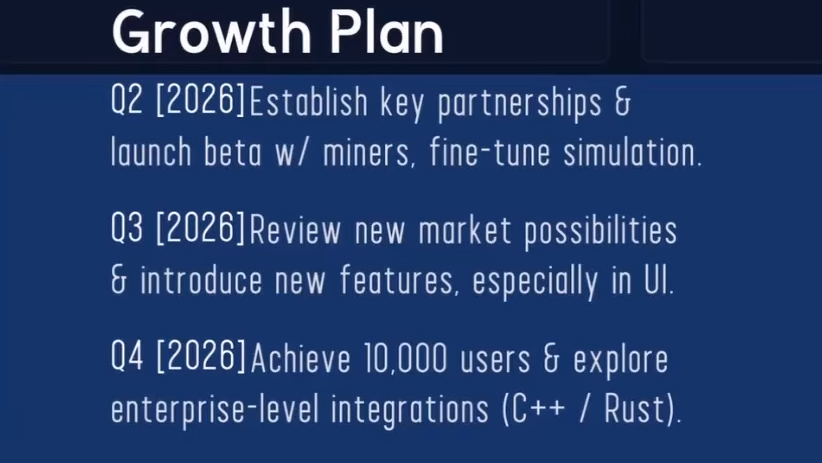 Growth Plan

Q2 [2026]Establish key partnerships & launch beta w/ miners, fine-tune simulation.

Q3 [2026]Review new market possibilities & introduce new features, especially in UI.

Q4 [2026]Achieve 10,000 users & explore enterprise-level integrations (C++ / Rust).